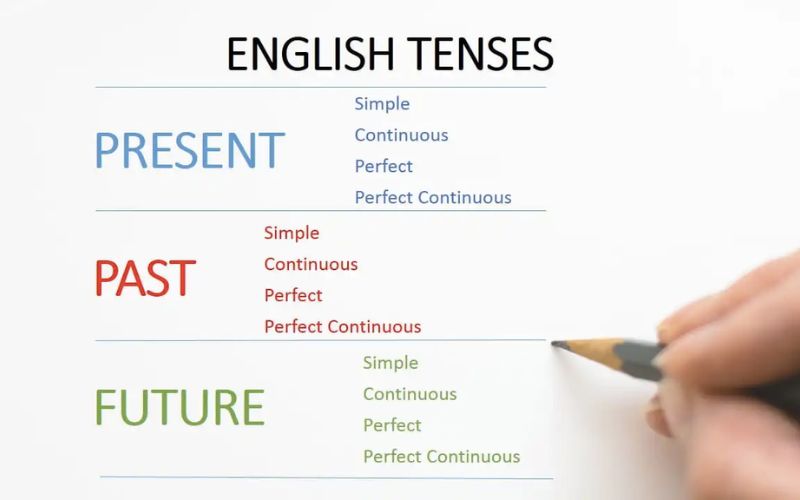 ENGLISH TENSES

PRESENT
Simple
Continuous
Perfect
Perfect Continuous

PAST
Simple
Continuous
Perfect
Perfect Continuous

FUTURE
Simple
Continuous
Perfect
Perfect Continuous